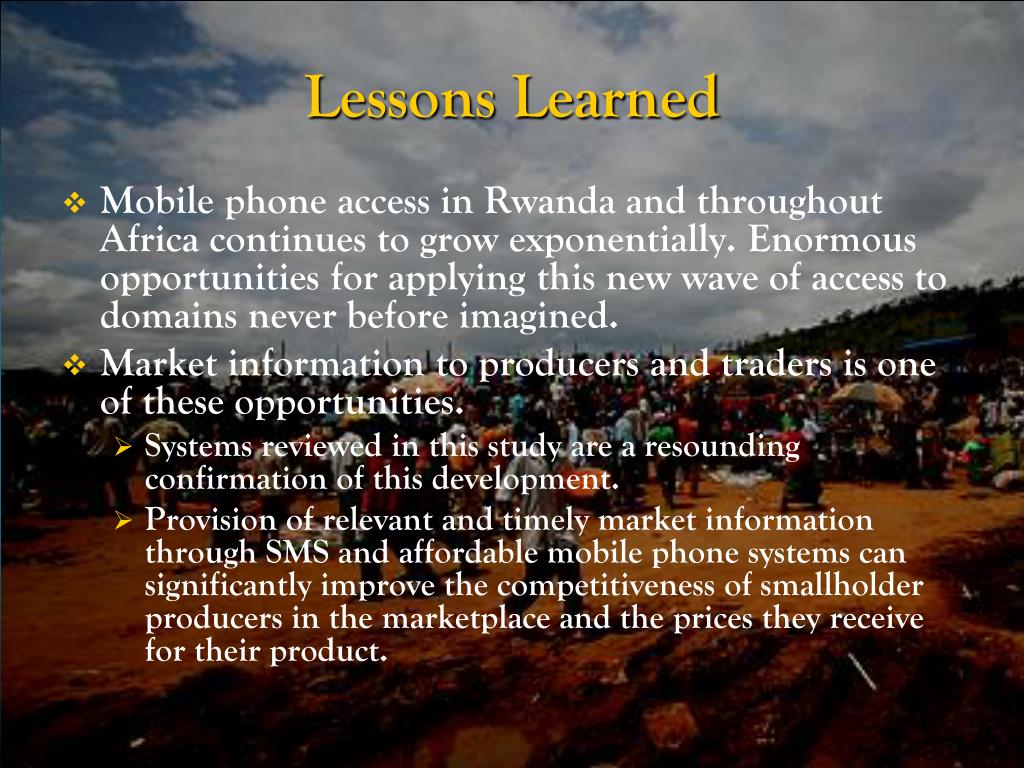 Lessons Learned

❖ Mobile phone access in Rwanda and throughout Africa continues to grow exponentially. Enormous opportunities for applying this new wave of access to domains never before imagined.

❖ Market information to producers and traders is one of these opportunities.

➢ Systems reviewed in this study are a resounding confirmation of this development.

➢ Provision of relevant and timely market information through SMS and affordable mobile phone systems can significantly improve the competitiveness of smallholder producers in the marketplace and the prices they receive for their product.